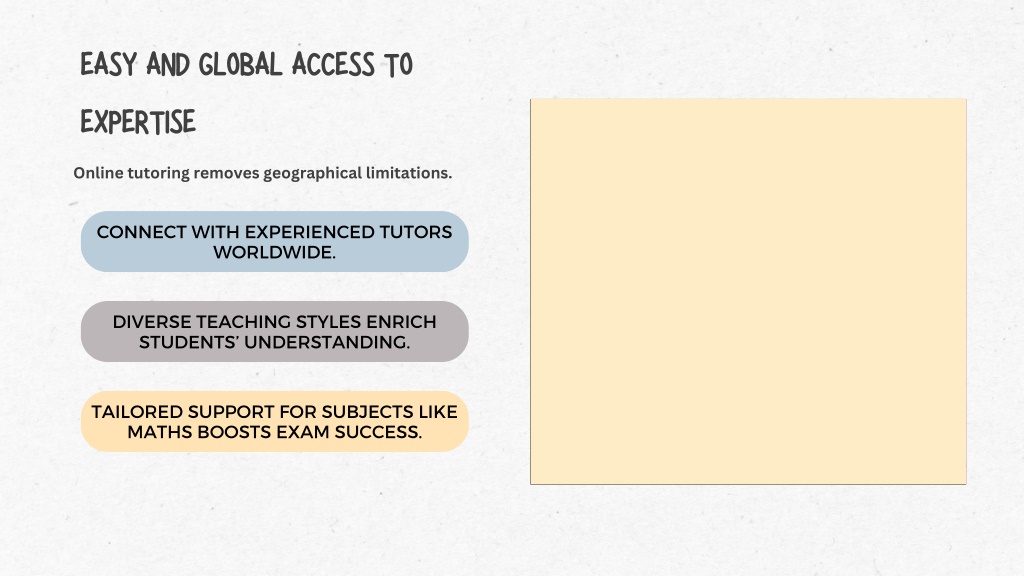 EASY AND GLOBAL ACCESS TO EXPERTISE

Online tutoring removes geographical limitations.

CONNECT WITH EXPERIENCED TUTORS WORLDWIDE.

DIVERSE TEACHING STYLES ENRICH STUDENTS' UNDERSTANDING.

TAILORED SUPPORT FOR SUBJECTS LIKE MATHS BOOSTS EXAM SUCCESS.